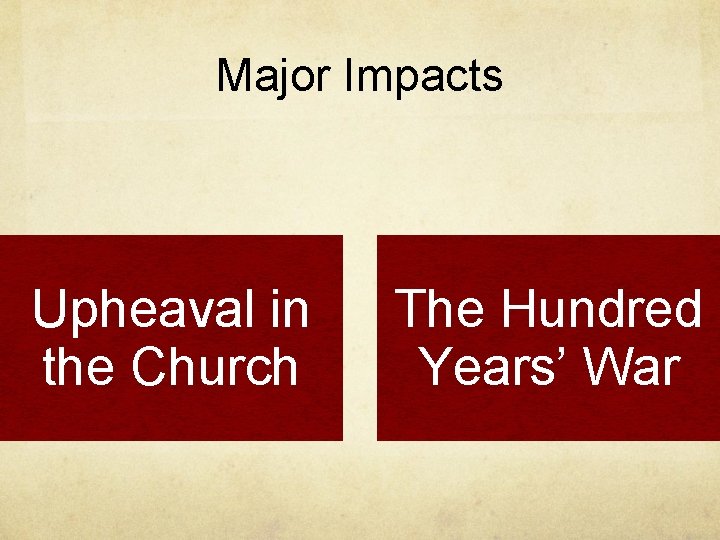 Major Impacts

Upheaval in the Church

The Hundred Years’ War